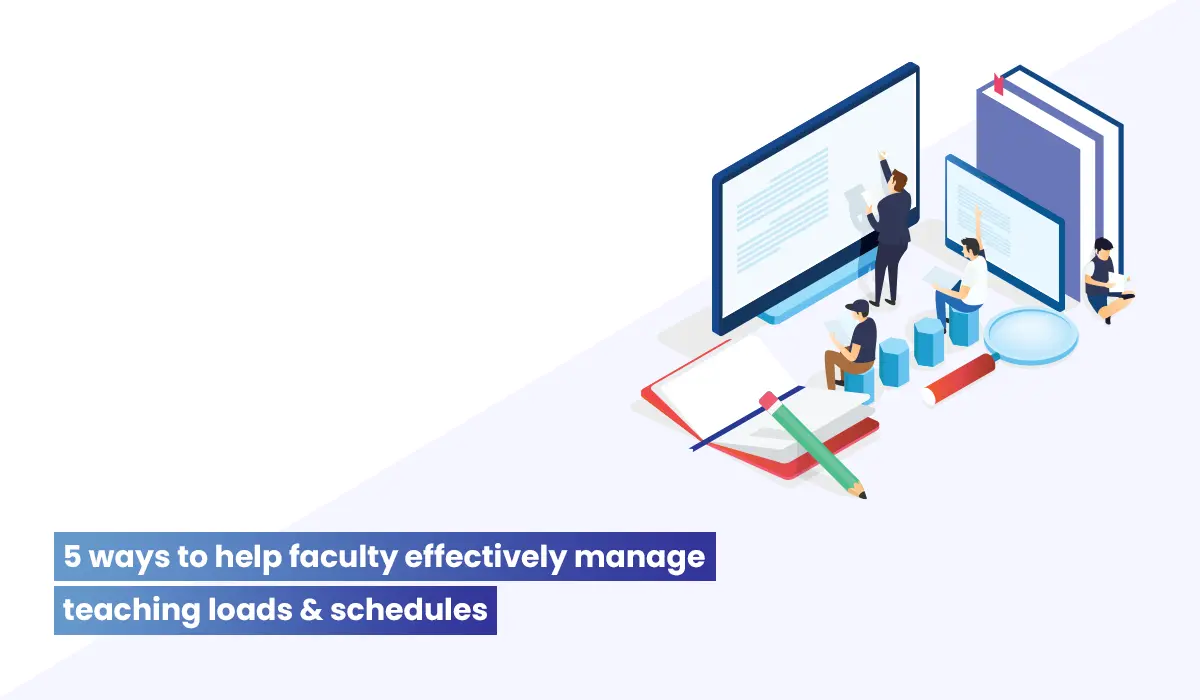 5 ways to help faculty effectively manage teaching loads & schedules